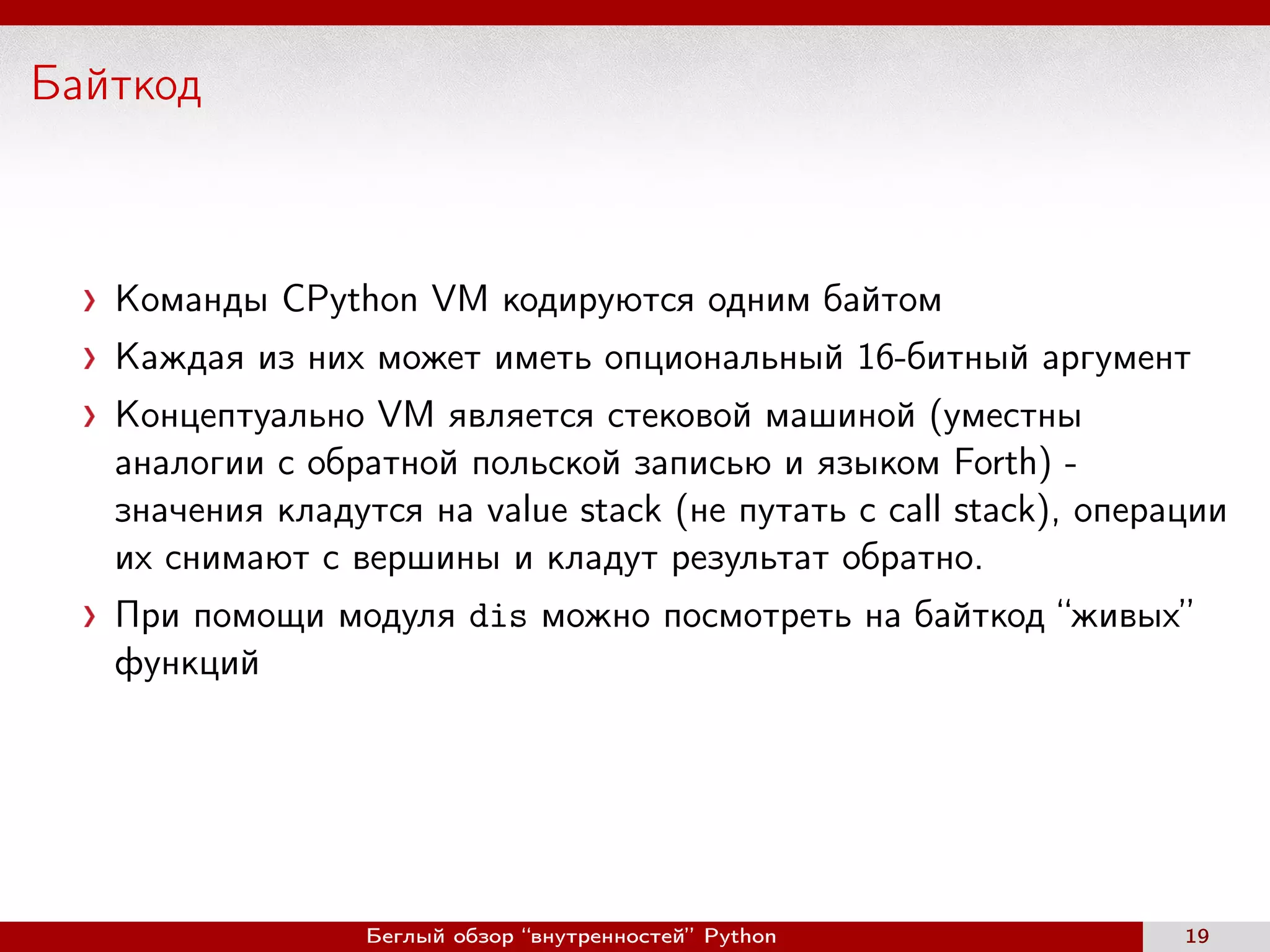 Байткод

› Команды CPython VM кодируются одним байтом

› Каждая из них может иметь опциональный 16-битный аргумент

› Концептуально VM является стековой машиной (уместны аналогии с обратной польской записью и языком Forth) - значения кладутся на value stack (не путать с call stack), операции их снимают с вершины и кладут результат обратно.

› При помощи модуля dis можно посмотреть на байткод “живых” функций

Беглый обзор “внутренностей” Python

19